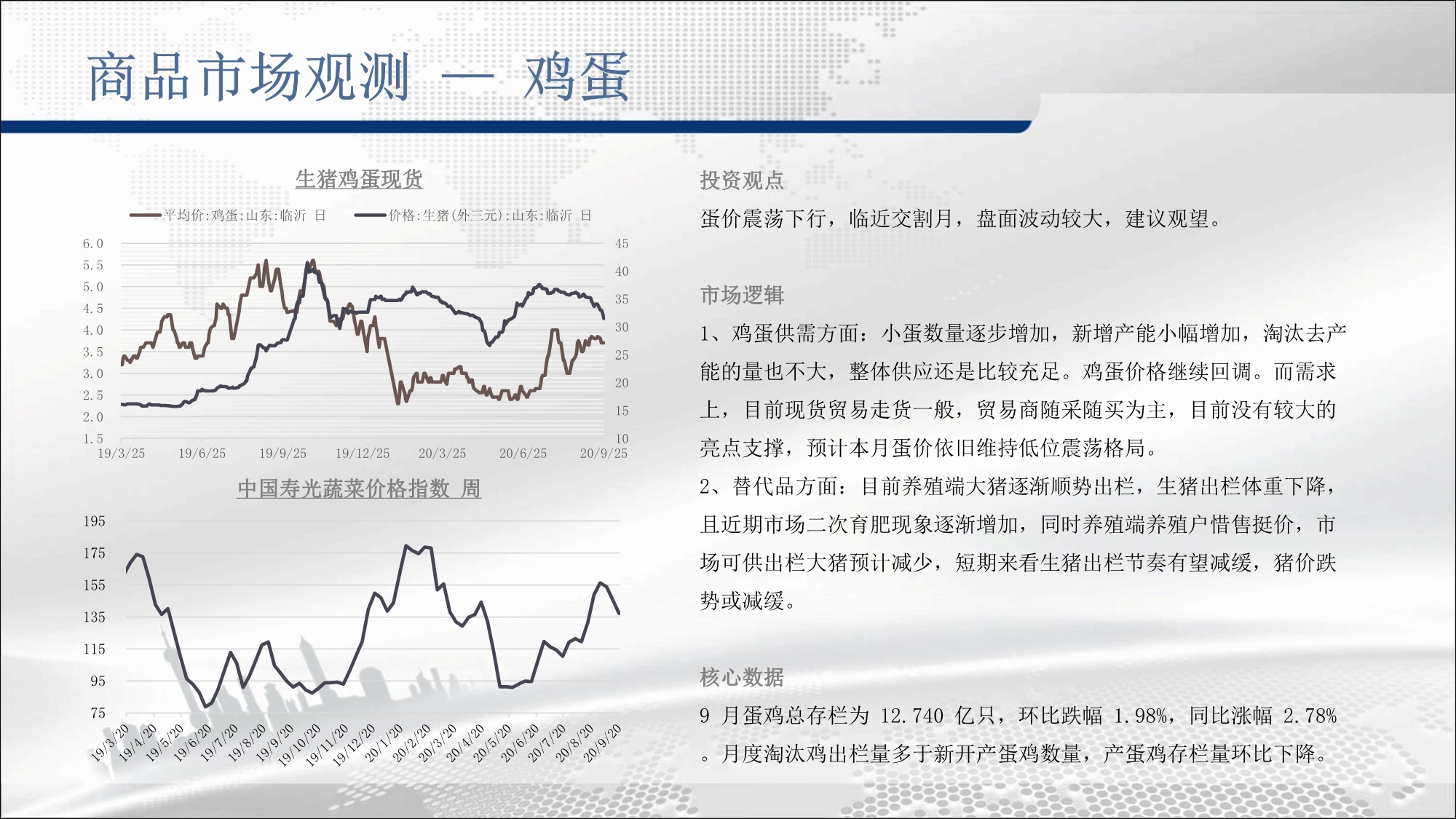 商品市场观测 — 鸡蛋

生猪鸡蛋现货

平均价:鸡蛋:山东:临沂 日　价格:生猪(外三元):山东:临沂 日

6.0
5.5
5.0
4.5
4.0
3.5
3.0
2.5
2.0
1.5

45
40
35
30
25
20
15
10

19/3/25　19/6/25　19/9/25　19/12/25　20/3/25　20/6/25　20/9/25

中国寿光蔬菜价格指数 周

195
175
155
135
115
95
75

19/3/20　19/4/20　19/5/20　19/6/20　19/7/20　19/8/20　19/9/20　19/10/20　19/11/20　19/12/20　20/1/20　20/2/20　20/3/20　20/4/20　20/5/20　20/6/20　20/7/20　20/8/20　20/9/20

投资观点

蛋价震荡下行，临近交割月，盘面波动较大，建议观望。

市场逻辑

1、鸡蛋供需方面：小蛋数量逐步增加，新增产能小幅增加，淘汰去产能的量也不大，整体供应还是比较充足。鸡蛋价格继续回调。而需求上，目前现货贸易走货一般，贸易商随采随买为主，目前没有较大的亮点支撑，预计本月蛋价依旧维持低位震荡格局。

2、替代品方面：目前养殖端大猪逐渐顺势出栏，生猪出栏体重下降，且近期市场二次育肥现象逐渐增加，同时养殖端养殖户惜售挺价，市场可供出栏大猪预计减少，短期来看生猪出栏节奏有望减缓，猪价跌势或减缓。

核心数据

9 月蛋鸡总存栏为 12.740 亿只，环比跌幅 1.98%，同比涨幅 2.78%。月度淘汰鸡出栏量多于新开产蛋鸡数量，产蛋鸡存栏量环比下降。